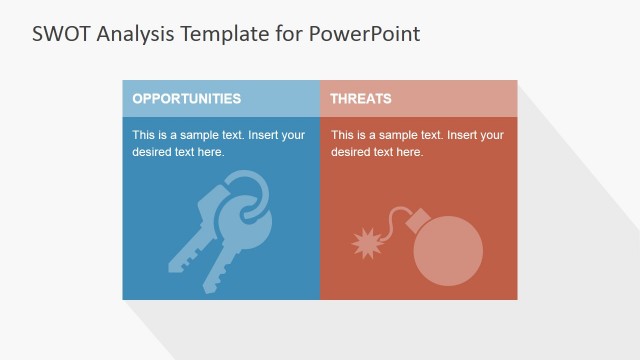 SWOT Analysis Template for PowerPoint

OPPORTUNITIES

This is a sample text. Insert your desired text here.

THREATS

This is a sample text. Insert your desired text here.